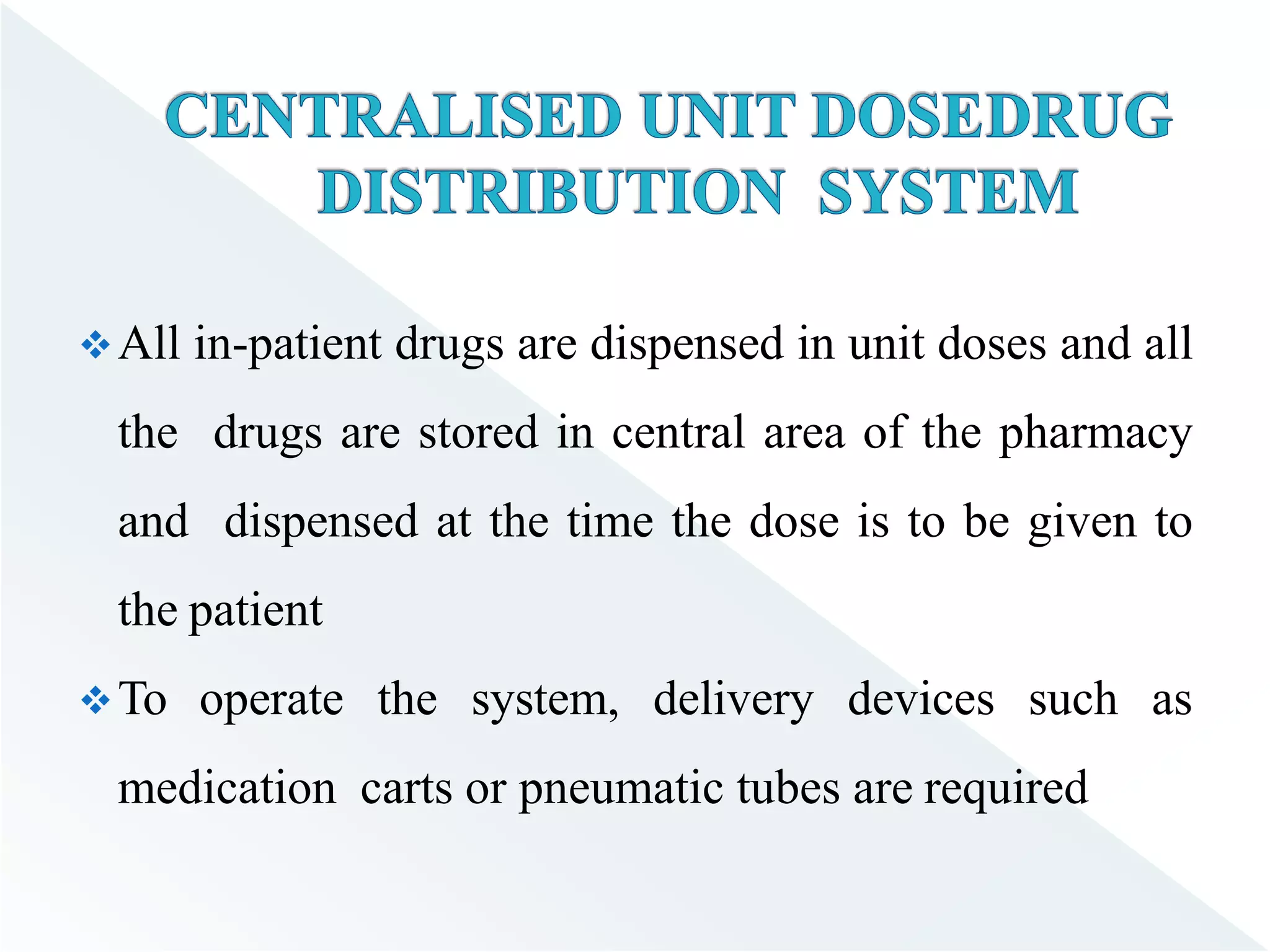 CENTRALISED UNIT DOSEDRUG DISTRIBUTION SYSTEM

❖ All in-patient drugs are dispensed in unit doses and all the drugs are stored in central area of the pharmacy and dispensed at the time the dose is to be given to the patient

❖ To operate the system, delivery devices such as medication carts or pneumatic tubes are required